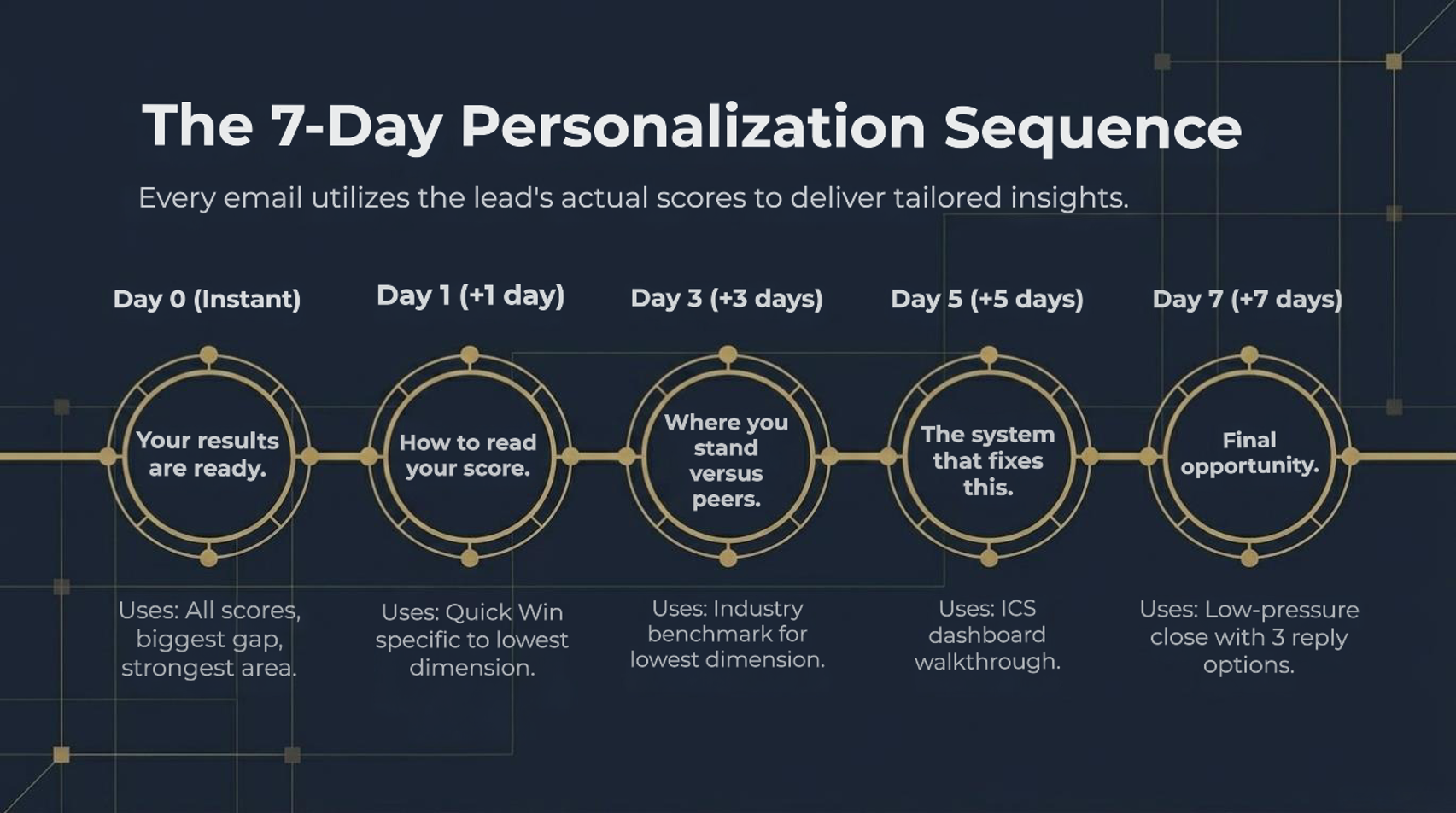 The 7-Day Personalization Sequence

Every email utilizes the lead's actual scores to deliver tailored insights.

Day 0 (Instant)

Your results are ready.

Uses: All scores, biggest gap, strongest area.

Day 1 (+1 day)

How to read your score.

Uses: Quick Win specific to lowest dimension.

Day 3 (+3 days)

Where you stand versus peers.

Uses: Industry benchmark for lowest dimension.

Day 5 (+5 days)

The system that fixes this.

Uses: ICS dashboard walkthrough.

Day 7 (+7 days)

Final opportunity.

Uses: Low-pressure close with 3 reply options.